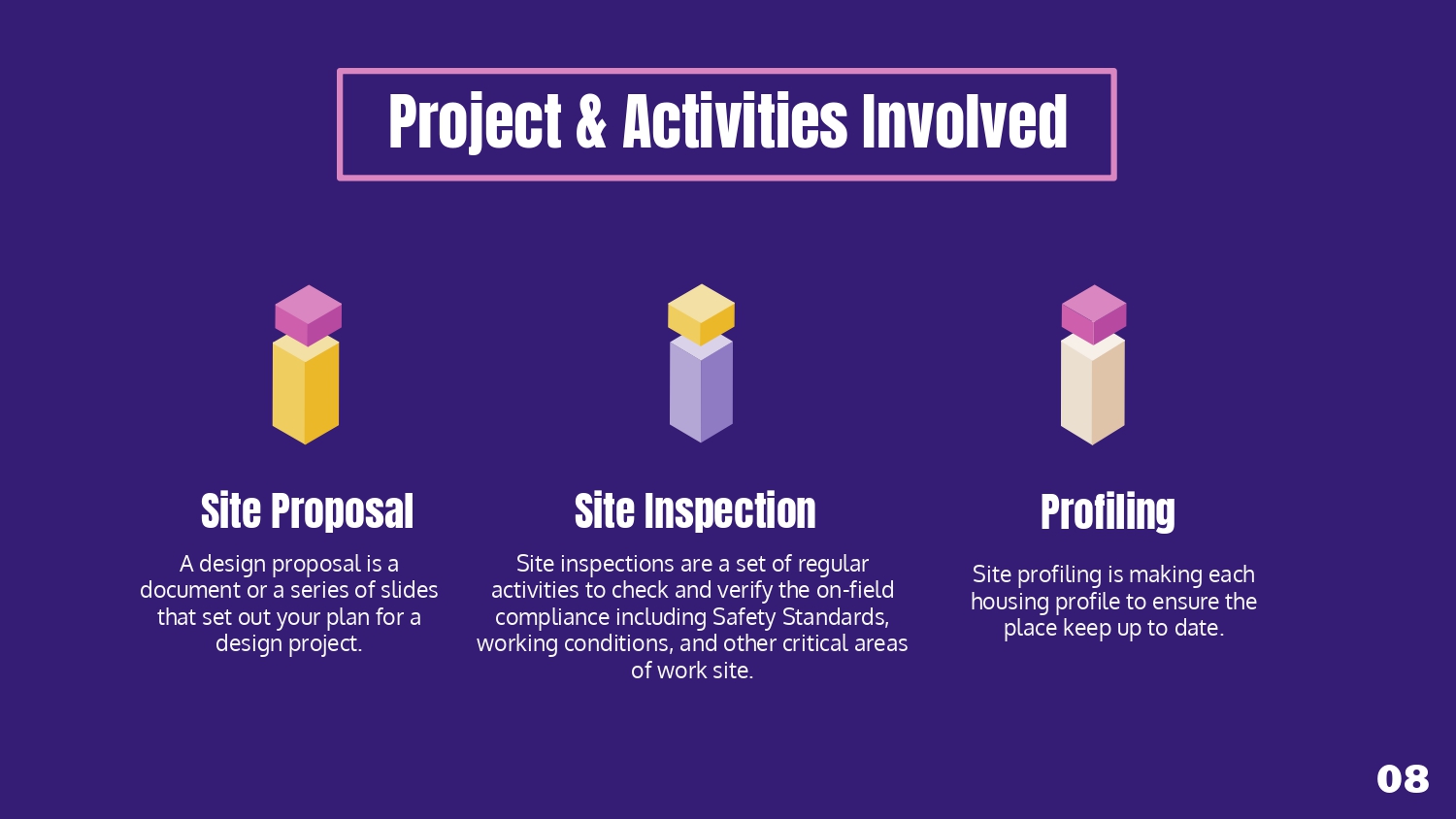 Project & Activities Involved

Site Proposal

A design proposal is a document or a series of slides that set out your plan for a design project.

Site Inspection

Site inspections are a set of regular activities to check and verify the on-field compliance including Safety Standards, working conditions, and other critical areas of work site.

Profiling

Site profiling is making each housing profile to ensure the place keep up to date.

08